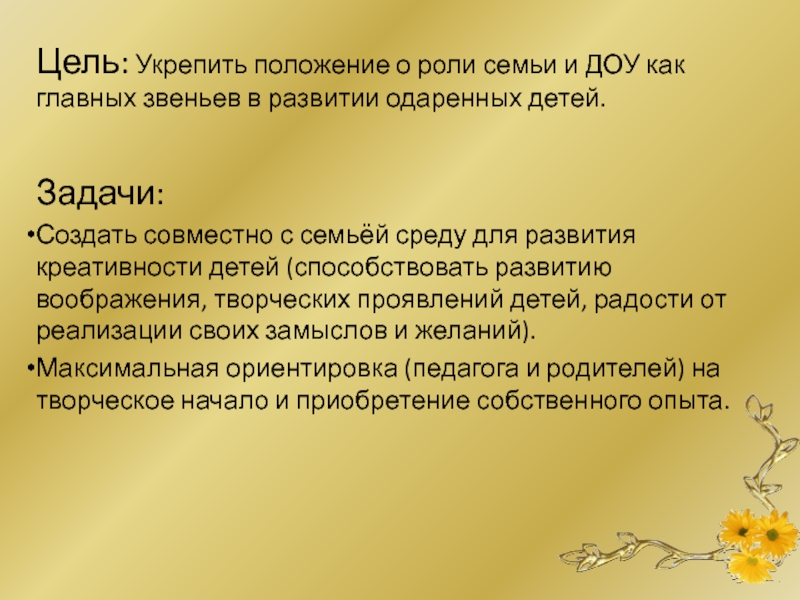 Цель: Укрепить положение о роли семьи и ДОУ как главных звеньев в развитии одаренных детей.

Задачи:

•Создать совместно с семьёй среду для развития креативности детей (способствовать развитию воображения, творческих проявлений детей, радости от реализации своих замыслов и желаний).

•Максимальная ориентировка (педагога и родителей) на творческое начало и приобретение собственного опыта.